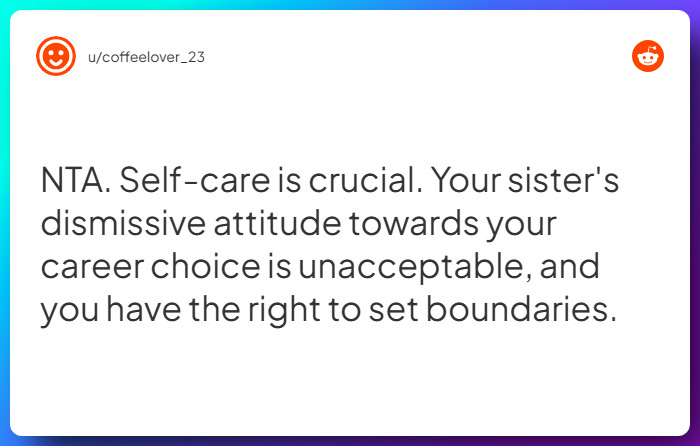 u/coffeelover_23

NTA. Self-care is crucial. Your sister's dismissive attitude towards your career choice is unacceptable, and you have the right to set boundaries.